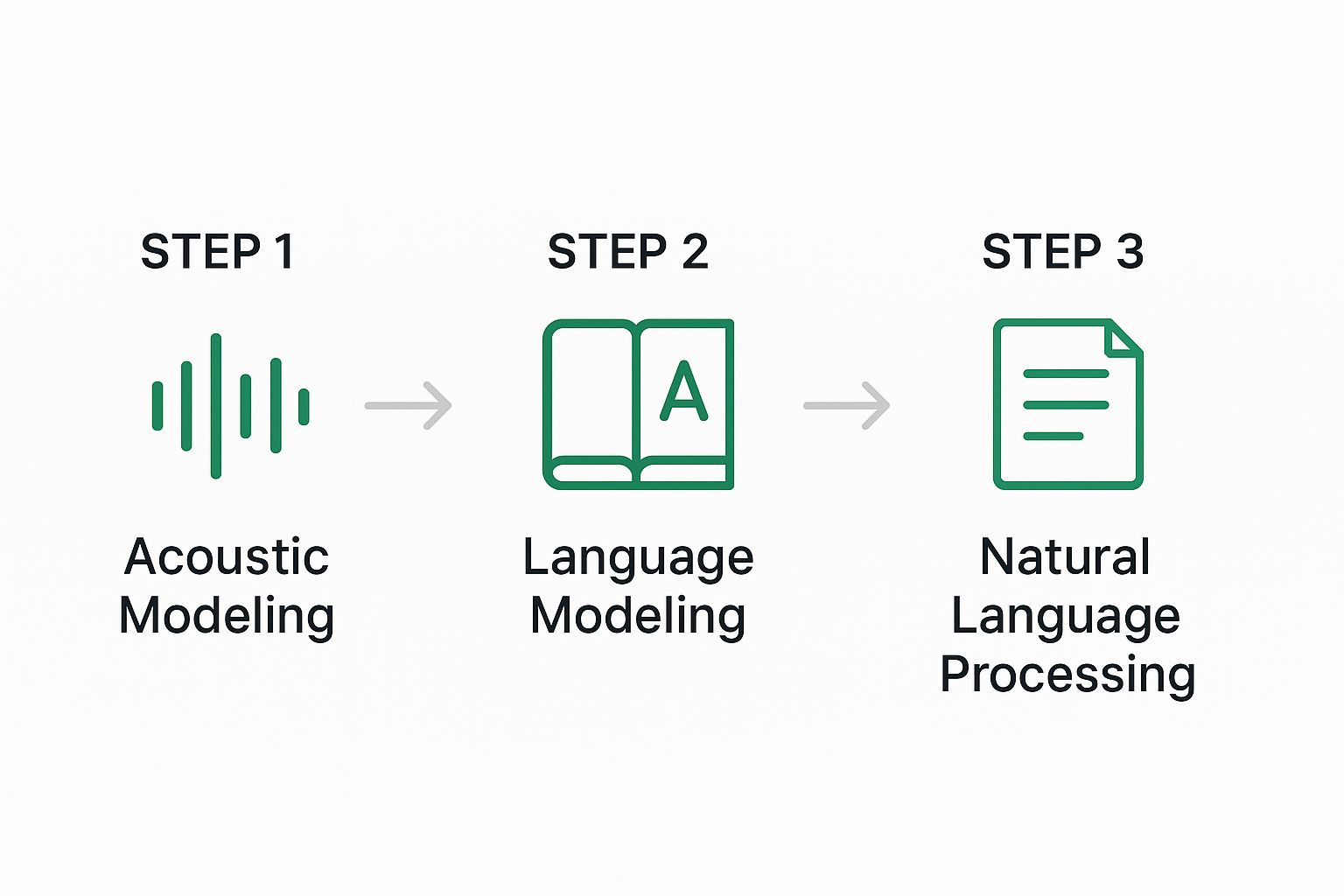 STEP 1

Acoustic Modeling

STEP 2

A

Language Modeling

STEP 3

Natural Language Processing